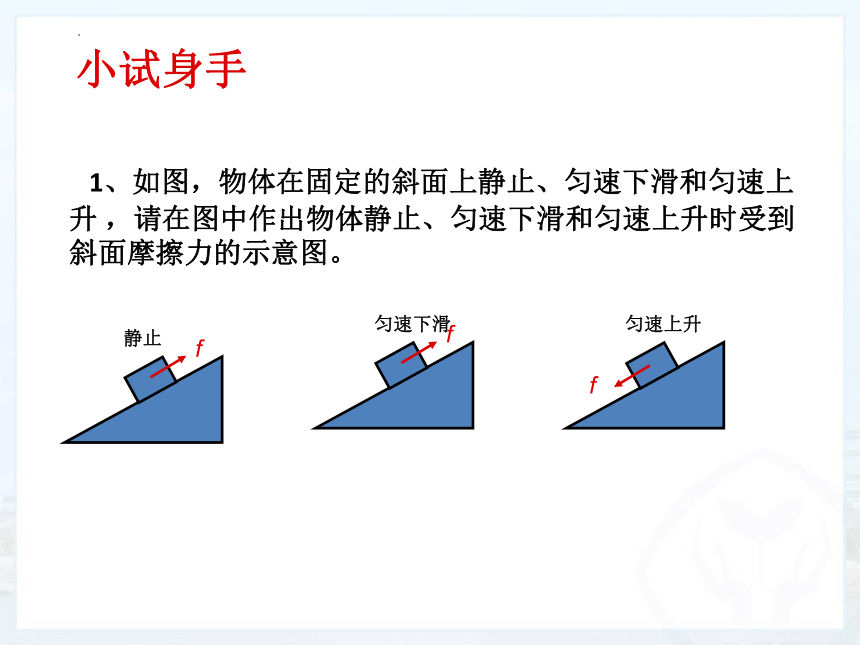 小试身手

1、如图，物体在固定的斜面上静止、匀速下滑和匀速上升，请在图中作出物体静止、匀速下滑和匀速上升时受到斜面摩擦力的示意图。

静止
$f$

匀速下滑
$f$

匀速上升
$f$